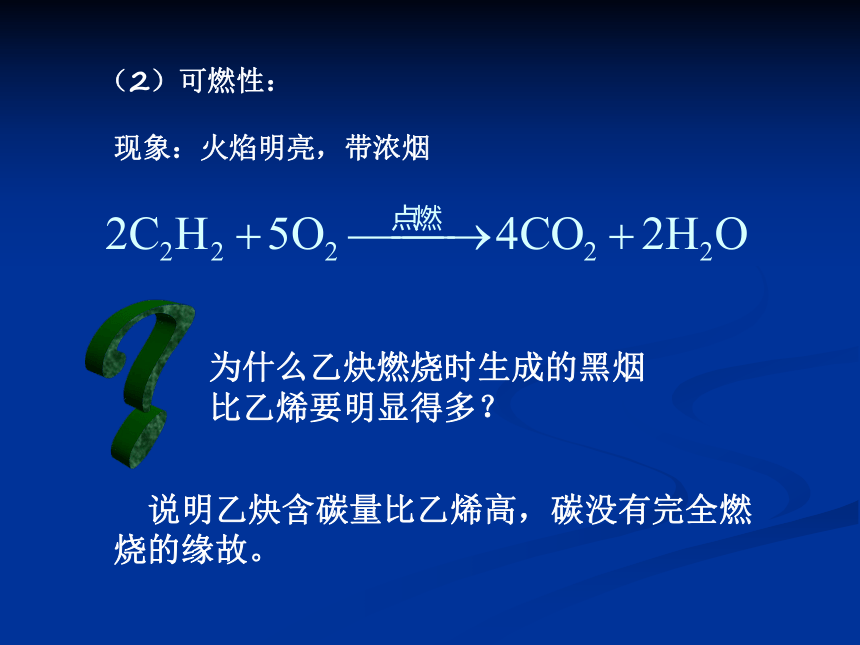 （2）可燃性：

现象：火焰明亮，带浓烟

$2C_2H_2 + 5O_2 \xrightarrow{点燃} 4CO_2 + 2H_2O$

为什么乙炔燃烧时生成的黑烟比乙烯要明显得多？

说明乙炔含碳量比乙烯高，碳没有完全燃烧的缘故。